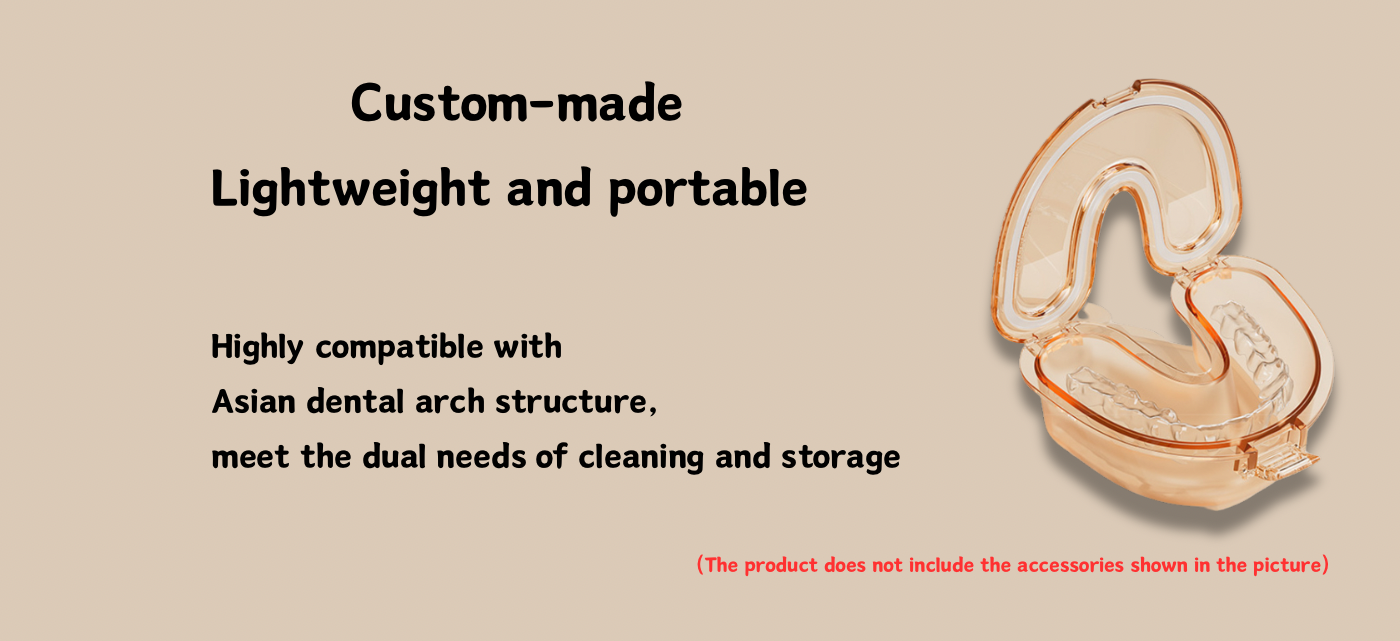 Custom-made
Lightweight and portable

Highly compatible with
Asian dental arch structure,
meet the dual needs of cleaning and storage

(The product does not include the accessories shown in the picture)